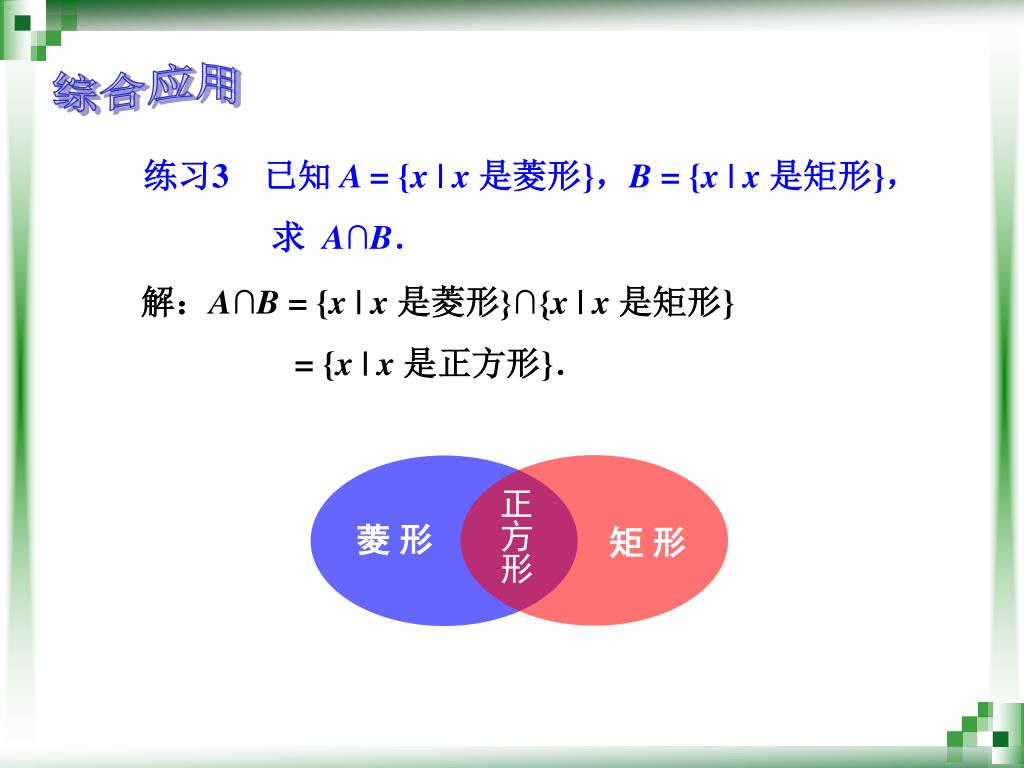 综合应用

练习3　已知 $A = \{x \mid x$ 是菱形$\}$，$B = \{x \mid x$ 是矩形$\}$，求 $A \cap B$.

解：$A \cap B = \{x \mid x$ 是菱形$\} \cap \{x \mid x$ 是矩形$\}$

$= \{x \mid x$ 是正方形$\}$.

菱 形

正方形

矩 形